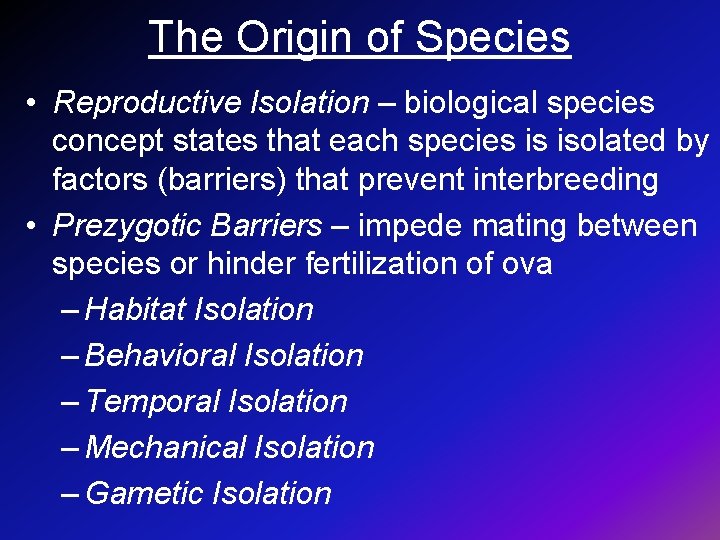 The Origin of Species

• Reproductive Isolation – biological species concept states that each species is isolated by factors (barriers) that prevent interbreeding

• Prezygotic Barriers – impede mating between species or hinder fertilization of ova

– Habitat Isolation

– Behavioral Isolation

– Temporal Isolation

– Mechanical Isolation

– Gametic Isolation